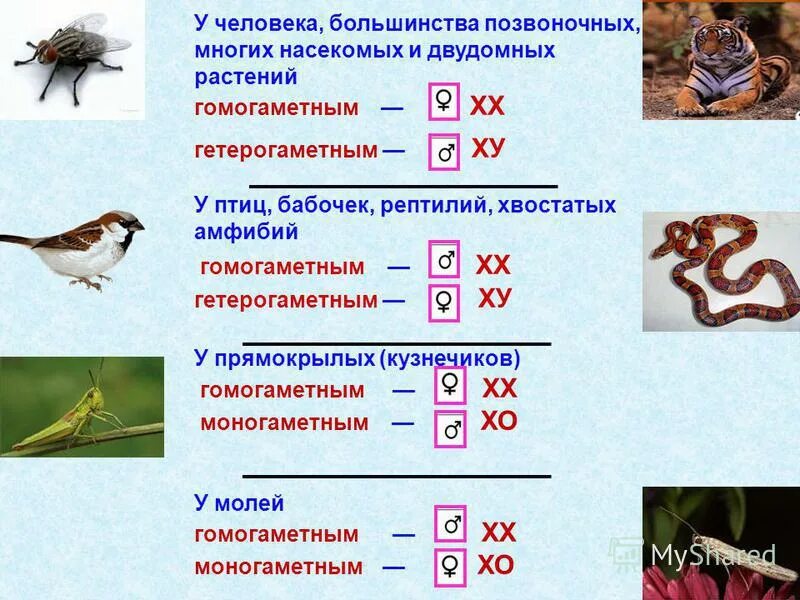 У человека, большинства позвоночных, многих насекомых и двудомных растений

гомогаметным — ♀ ХХ

гетерогаметным — ♂ ХУ

У птиц, бабочек, рептилий, хвостатых амфибий

гомогаметным — ♂ ХХ

гетерогаметным — ♀ ХУ

У прямокрылых (кузнечиков)

гомогаметным — ♀ ХХ

моногаметным — ♂ ХО

У молей

гомогаметным — ♂ ХХ

моногаметным — ♀ ХО

MyShared